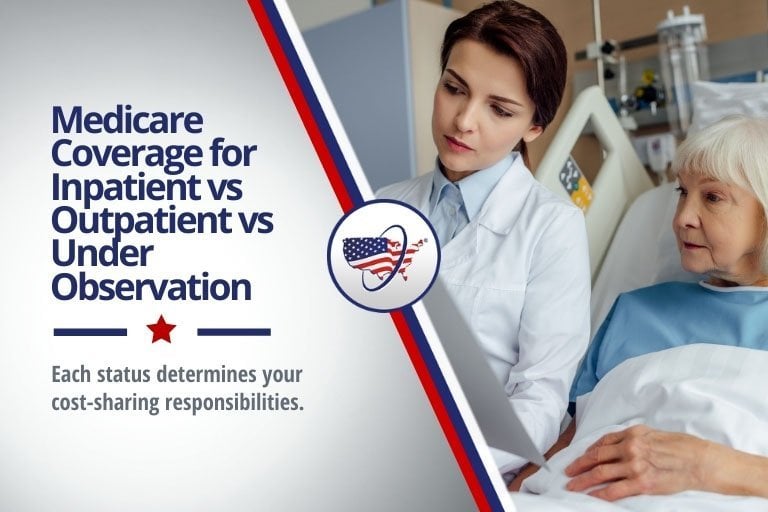 Medicare Coverage for Inpatient vs Outpatient vs Under Observation

Each status determines your cost-sharing responsibilities.